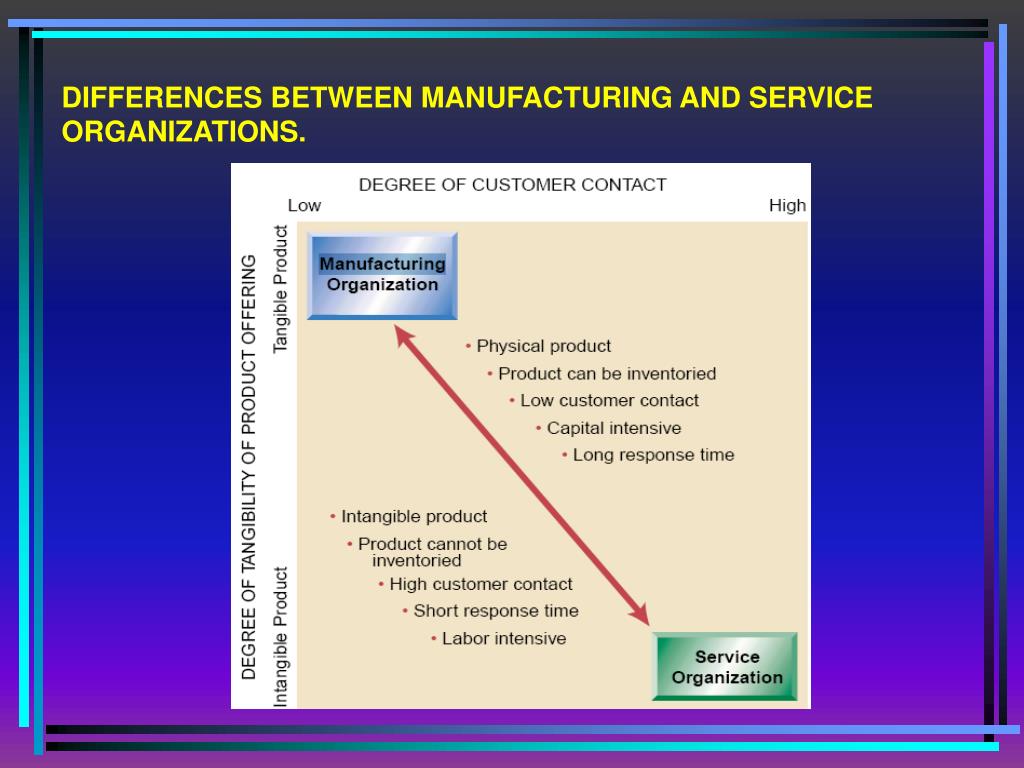 DIFFERENCES BETWEEN MANUFACTURING AND SERVICE ORGANIZATIONS.

DEGREE OF CUSTOMER CONTACT

Low

High

DEGREE OF TANGIBILITY OF PRODUCT OFFERING

Tangible Product

Intangible Product

Manufacturing Organization

• Physical product
• Product can be inventoried
• Low customer contact
• Capital intensive
• Long response time

• Intangible product
• Product cannot be inventoried
• High customer contact
• Short response time
• Labor intensive

Service Organization